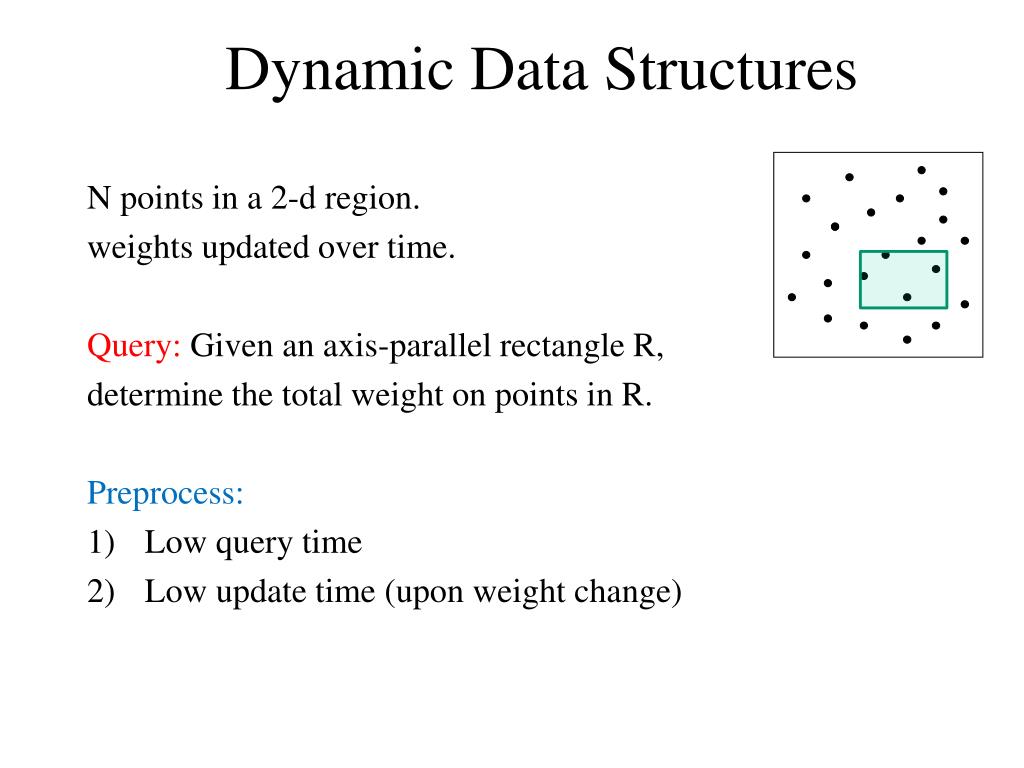 Dynamic Data Structures

N points in a 2-d region.
weights updated over time.

Query: Given an axis-parallel rectangle R,
determine the total weight on points in R.

Preprocess:
1) Low query time
2) Low update time (upon weight change)